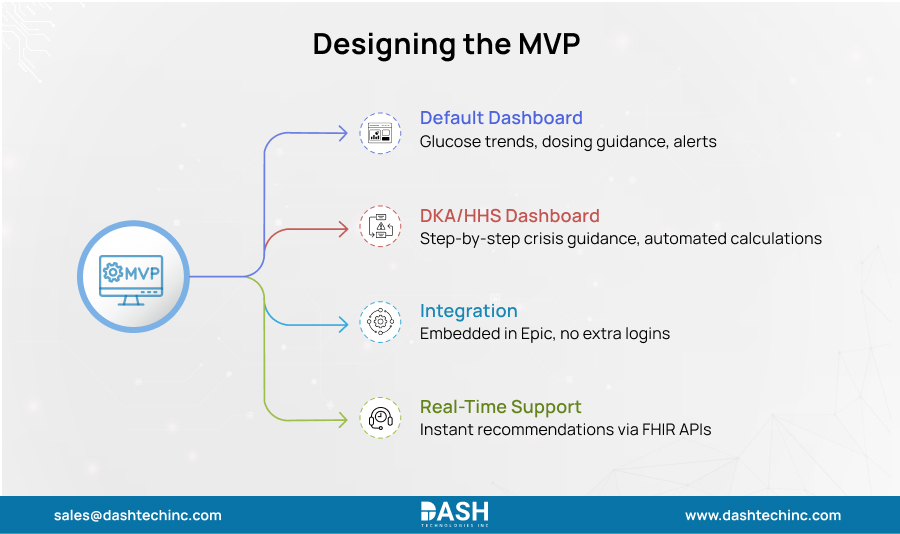 Designing the MVP

MVP

Default Dashboard
Glucose trends, dosing guidance, alerts

DKA/HHS Dashboard
Step-by-step crisis guidance, automated calculations

Integration
Embedded in Epic, no extra logins

Real-Time Support
Instant recommendations via FHIR APIs

sales@dashtechinc.com

DASH
TECHNOLOGIES INC

www.dashtechinc.com